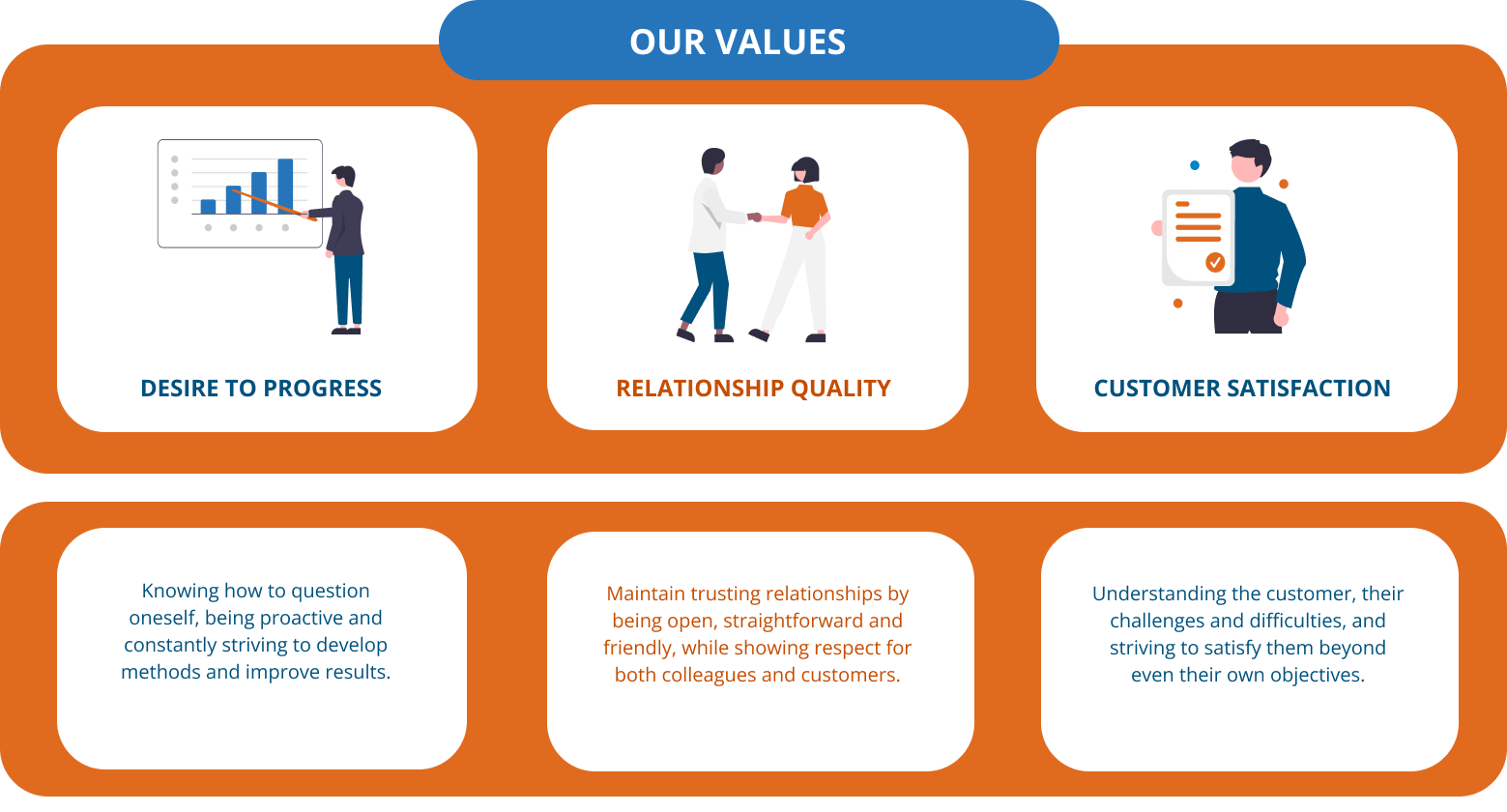 OUR VALUES

DESIRE TO PROGRESS

RELATIONSHIP QUALITY

CUSTOMER SATISFACTION

Knowing how to question oneself, being proactive and constantly striving to develop methods and improve results.

Maintain trusting relationships by being open, straightforward and friendly, while showing respect for both colleagues and customers.

Understanding the customer, their challenges and difficulties, and striving to satisfy them beyond even their own objectives.